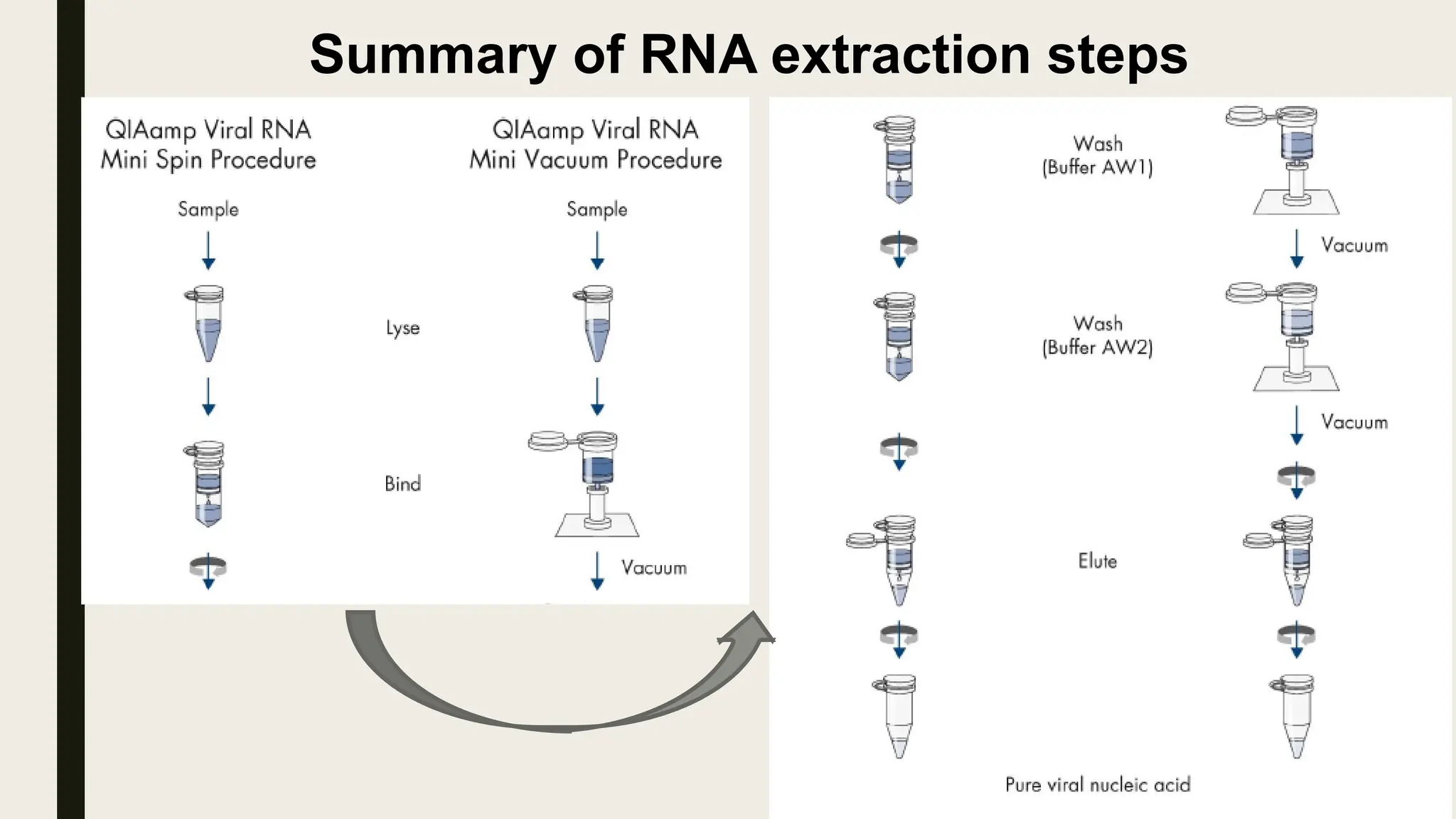 Summary of RNA extraction steps

QIAamp Viral RNA Mini Spin Procedure

QIAamp Viral RNA Mini Vacuum Procedure

Sample

Sample

Lyse

Bind

Vacuum

Wash (Buffer AW1)

Vacuum

Wash (Buffer AW2)

Vacuum

Elute

Pure viral nucleic acid